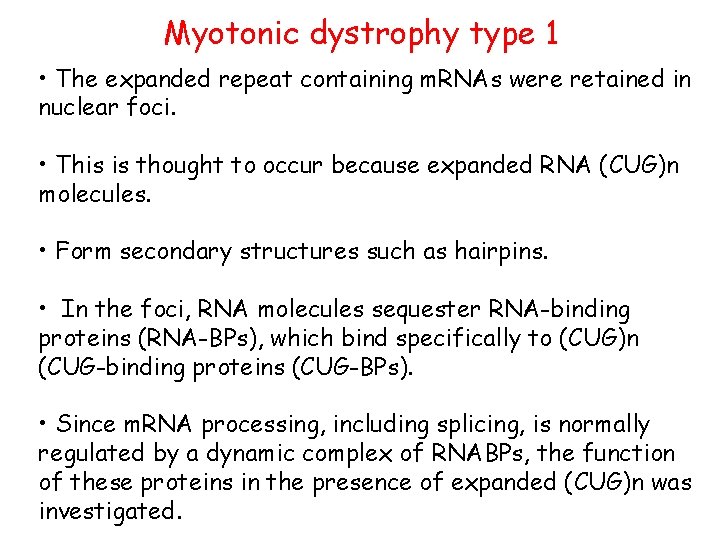 Myotonic dystrophy type 1

• The expanded repeat containing mRNAs were retained in nuclear foci.

• This is thought to occur because expanded RNA (CUG)n molecules.

• Form secondary structures such as hairpins.

• In the foci, RNA molecules sequester RNA-binding proteins (RNA-BPs), which bind specifically to (CUG)n (CUG-binding proteins (CUG-BPs).

• Since mRNA processing, including splicing, is normally regulated by a dynamic complex of RNABPs, the function of these proteins in the presence of expanded (CUG)n was investigated.